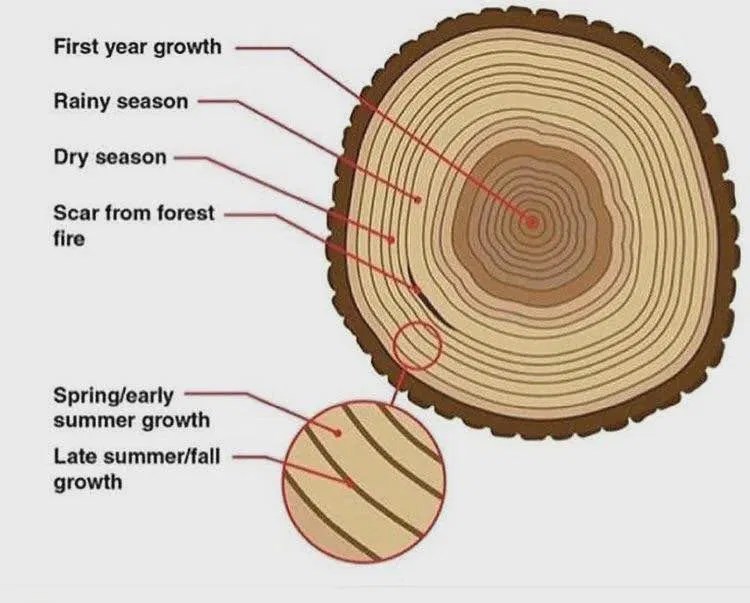 First year growth

Rainy season

Dry season

Scar from forest fire

Spring/early summer growth

Late summer/fall growth